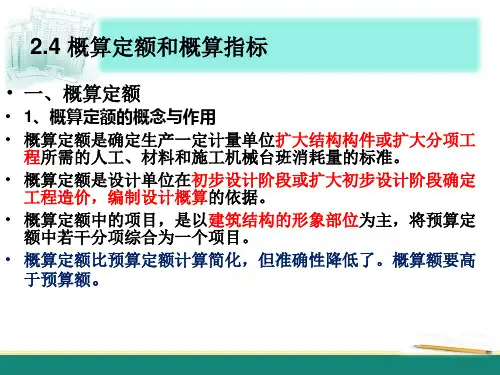 2.4 概算定额和概算指标

• 一、概算定额

• 1、概算定额的概念与作用

• 概算定额是确定生产一定计量单位扩大结构构件或扩大分项工程所需的人工、材料和施工机械台班消耗量的标准。

• 概算定额是设计单位在初步设计阶段或扩大初步设计阶段确定工程造价，编制设计概算的依据。

• 概算定额中的项目，是以建筑结构的形象部位为主，将预算定额中若干分项综合为一个项目。

• 概算定额比预算定额计算简化，但准确性降低了。概算额要高于预算额。